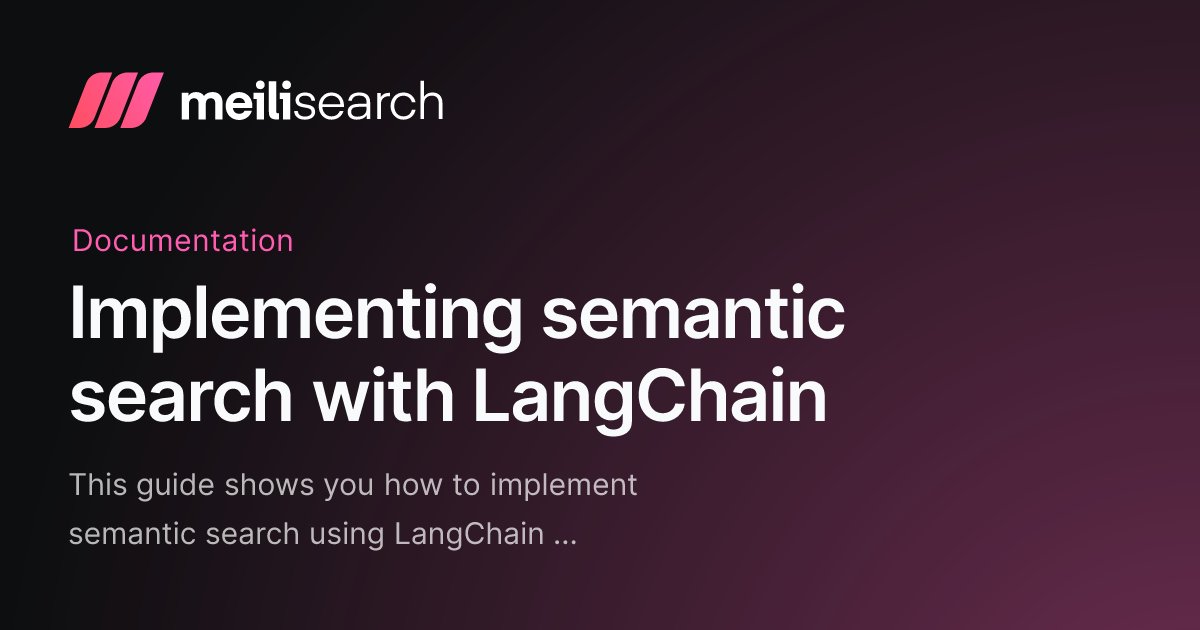 meilisearch

Documentation

Implementing semantic search with LangChain

This guide shows you how to implement semantic search using LangChain ...